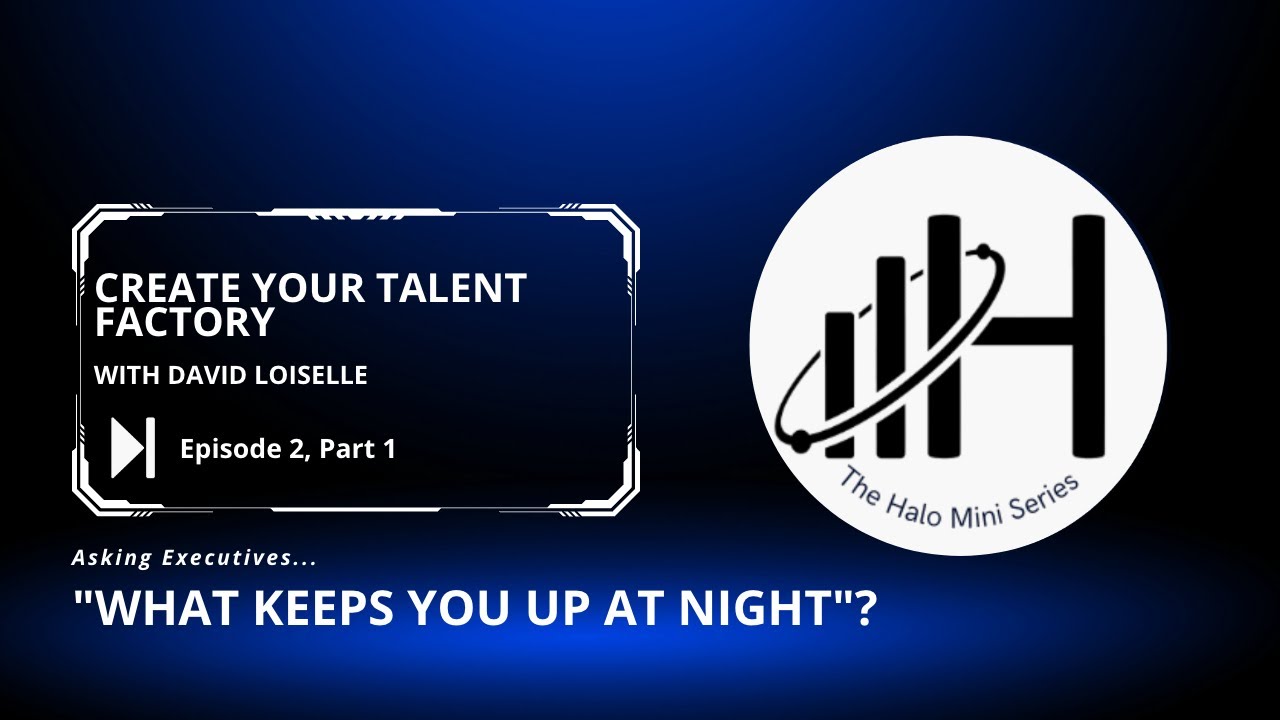 CREATE YOUR TALENT FACTORY

WITH DAVID LOISELLE

Episode 2, Part 1

The Halo Mini Series

Asking Executives...

"WHAT KEEPS YOU UP AT NIGHT"?